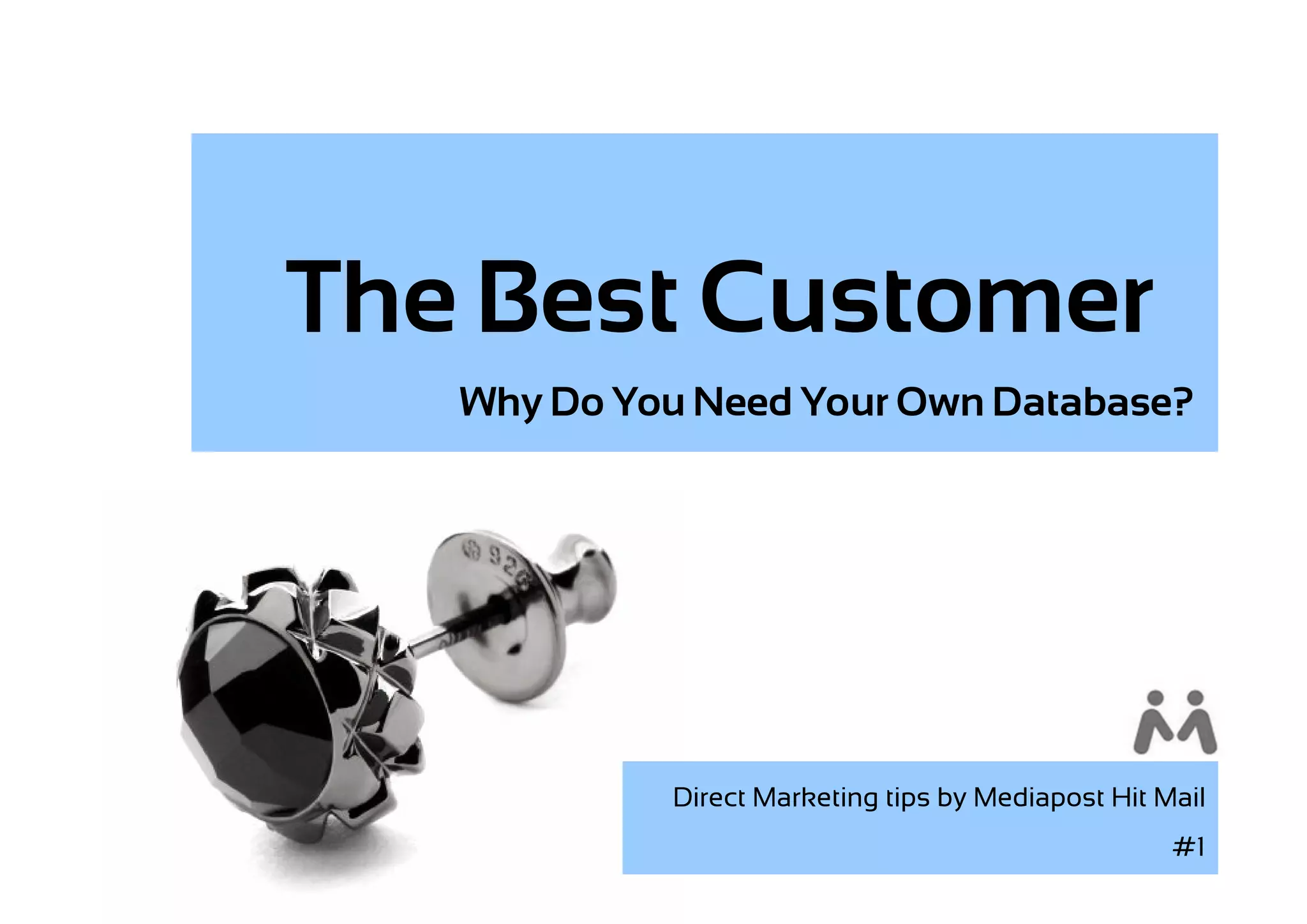 The Best Customer

Why Do You Need Your Own Database?

925

Direct Marketing tips by Mediapost Hit Mail

#1